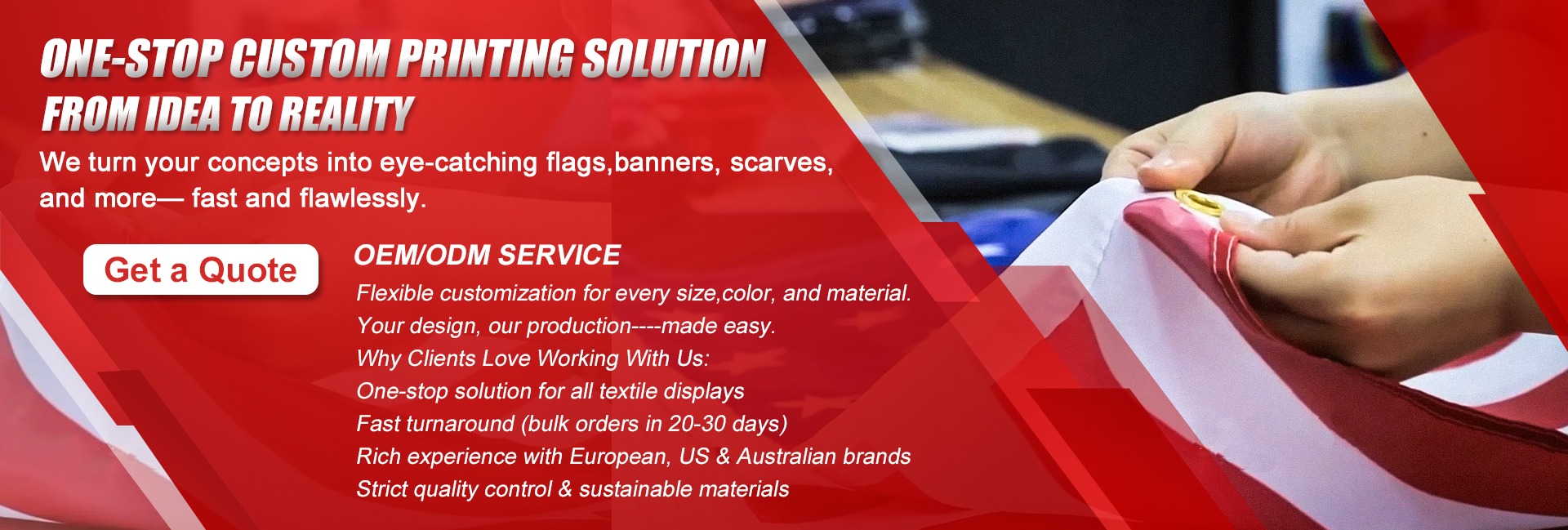 ONE-STOP CUSTOM PRINTING SOLUTION
FROM IDEA TO REALITY

We turn your concepts into eye-catching flags,banners, scarves, and more— fast and flawlessly.

Get a Quote

OEM/ODM SERVICE

Flexible customization for every size,color, and material.
Your design, our production----made easy.
Why Clients Love Working With Us:
One-stop solution for all textile displays
Fast turnaround (bulk orders in 20-30 days)
Rich experience with European, US & Australian brands
Strict quality control & sustainable materials